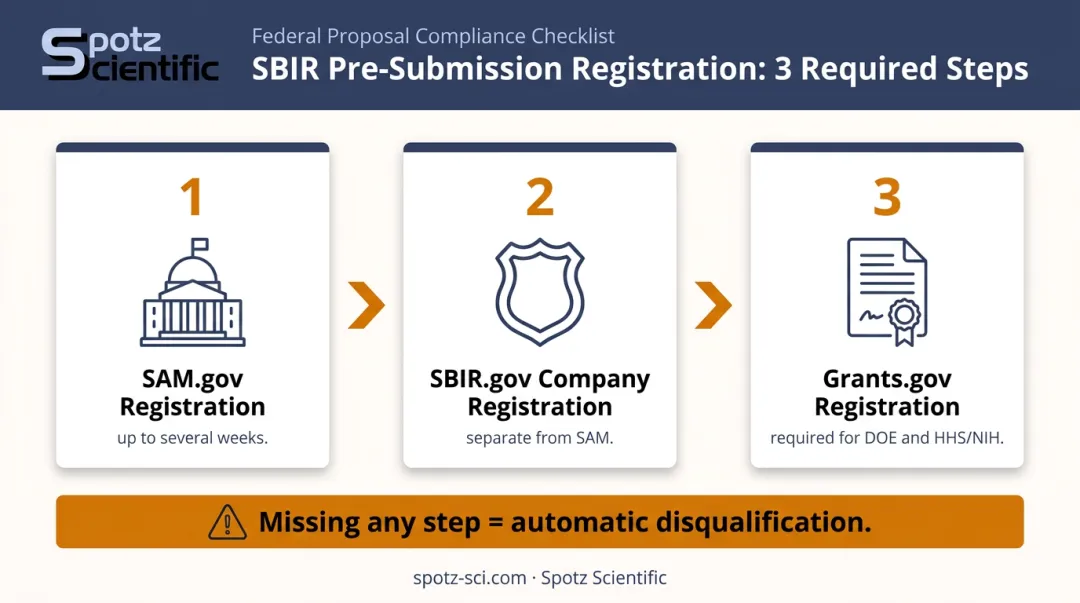 Spotz Scientific

Federal Proposal Compliance Checklist
SBIR Pre-Submission Registration: 3 Required Steps

1
SAM.gov Registration
up to several weeks.

2
SBIR.gov Company Registration
separate from SAM.

3
Grants.gov Registration
required for DOE and HHS/NIH.

Missing any step = automatic disqualification.

spotz-sci.com · Spotz Scientific